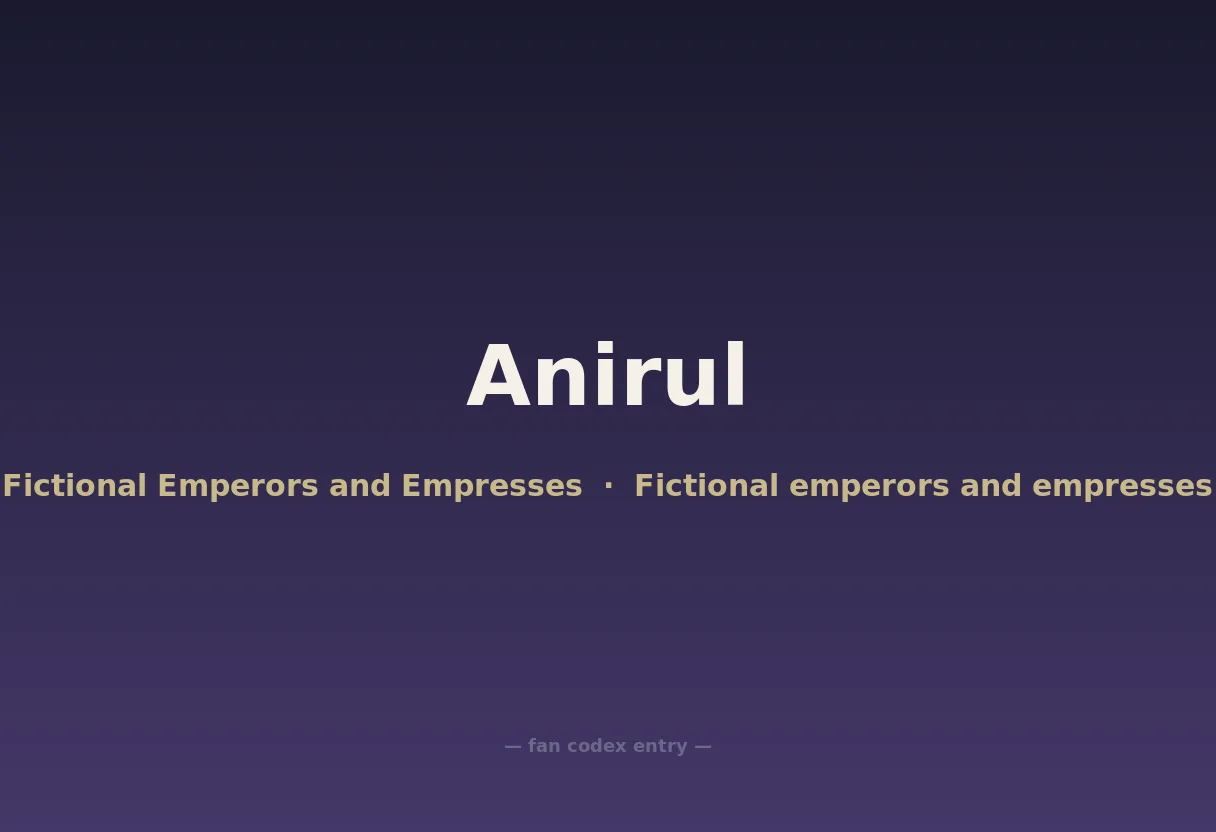 Anirul

Fictional Emperors and Empresses · Fictional emperors and empresses

— fan codex entry —